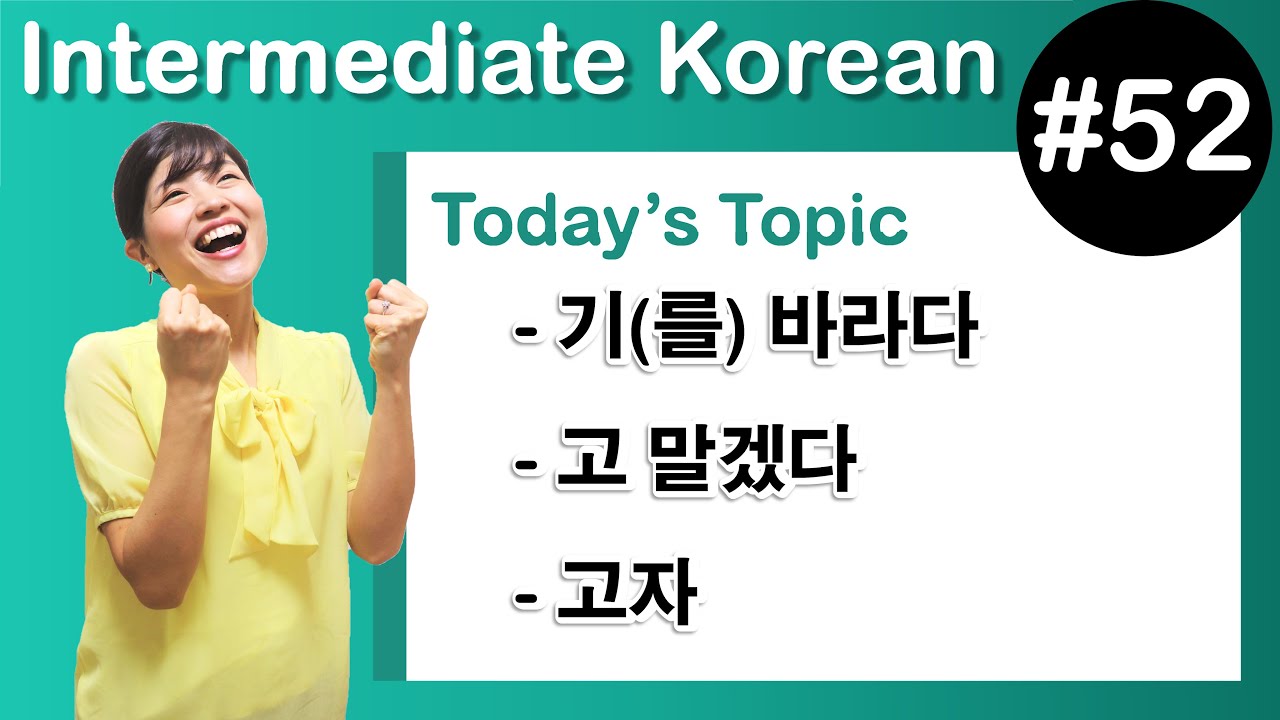 Intermediate Korean

#52

Today's Topic

- 기(를) 바라다

- 고 말겠다

- 고자